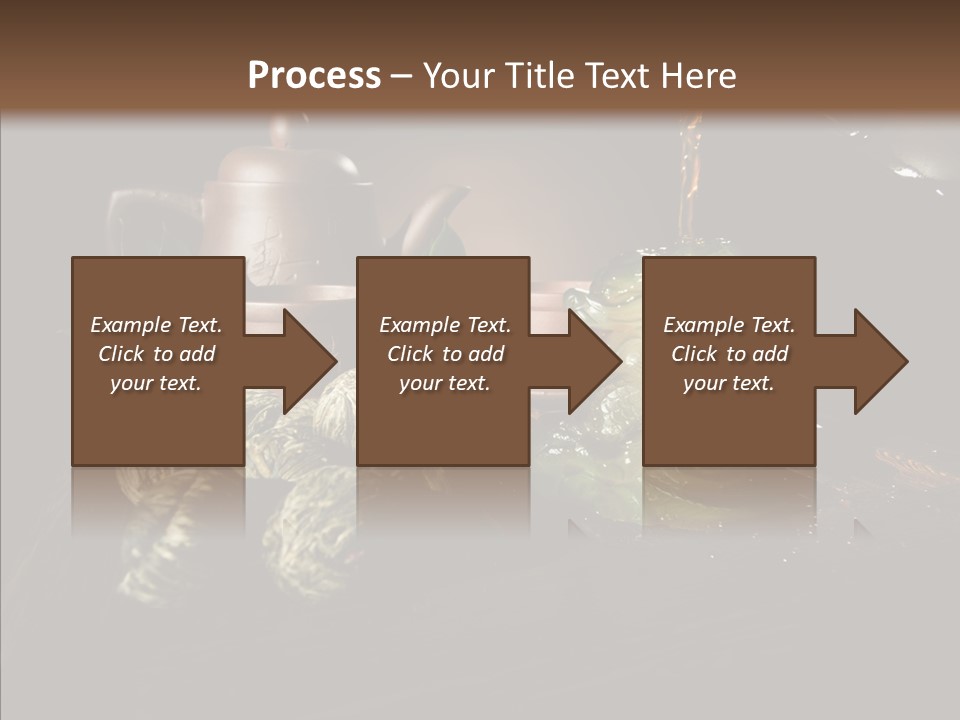 Process – Your Title Text Here

Example Text. Click to add your text.

Example Text. Click to add your text.

Example Text. Click to add your text.